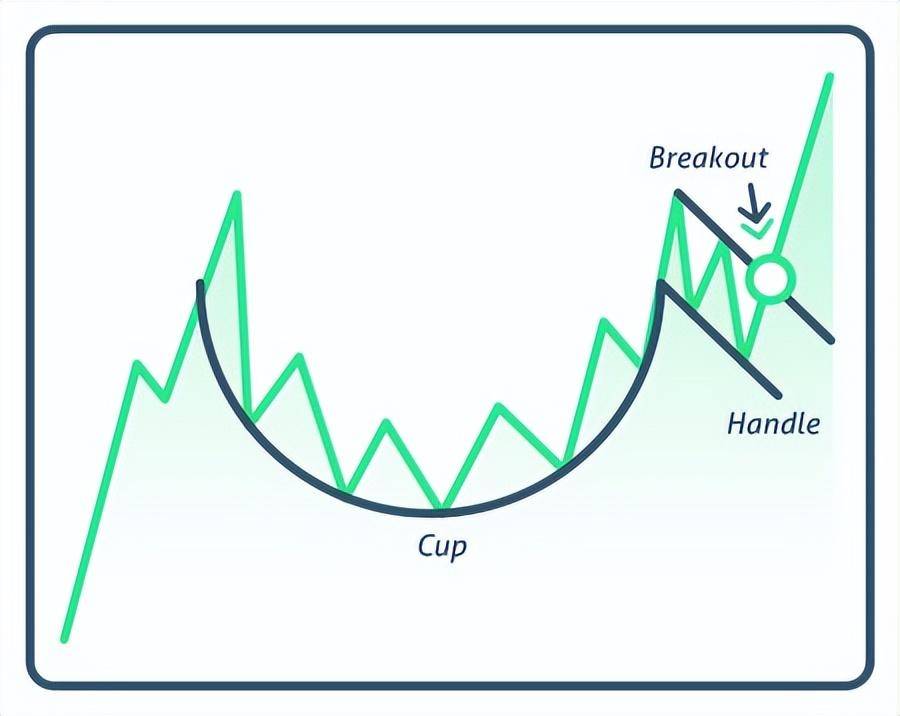 Breakout

Handle

Cup